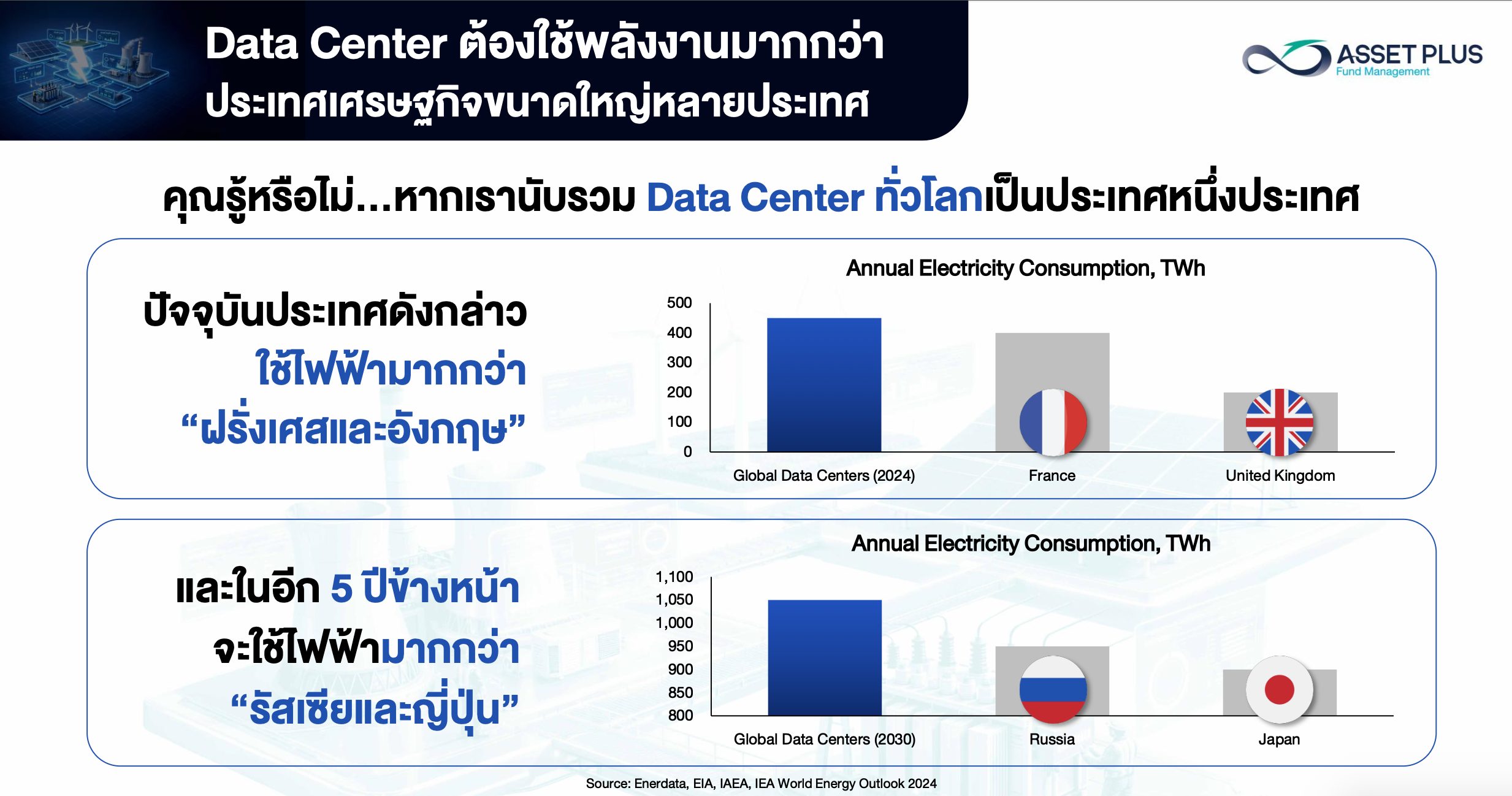 Data Center ต้องใช้พลังงานมากกว่า
ประเทศเศรษฐกิจขนาดใหญ่หลายประเทศ

ASSET PLUS
Fund Management

คุณรู้หรือไม่...หากเรานับรวม Data Center ทั่วโลกเป็นประเทศหนึ่งประเทศ

ปัจจุบันประเทศดังกล่าว
ใช้ไฟฟ้ามากกว่า
“ฝรั่งเศสและอังกฤษ”

Annual Electricity Consumption, TWh

500
400
300
200
100
0

Global Data Centers (2024)
France
United Kingdom

และในอีก 5 ปีข้างหน้า
จะใช้ไฟฟ้ามากกว่า
“รัสเซียและญี่ปุ่น”

Annual Electricity Consumption, TWh

1,100
1,050
1,000
950
900
850
800

Global Data Centers (2030)
Russia
Japan

Source: Enerdata, EIA, IAEA, IEA World Energy Outlook 2024